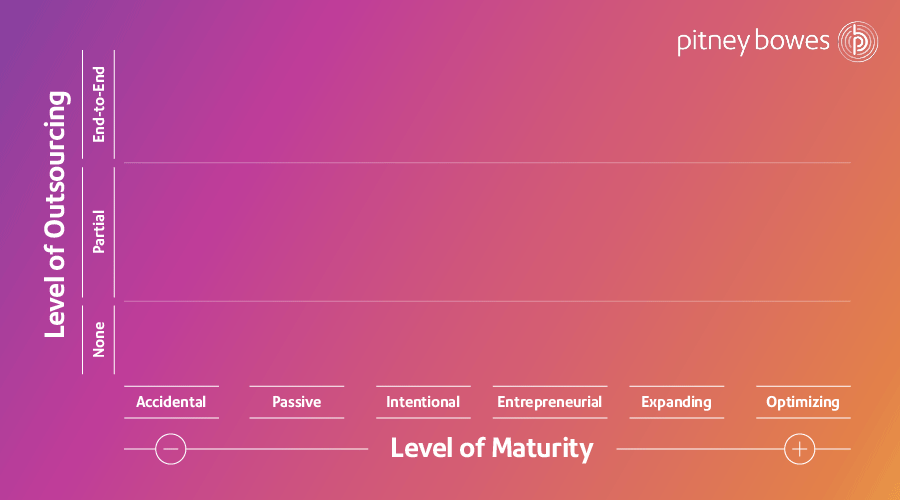 pitney bowes

Level of Outsourcing

End-to-End

Partial

None

Accidental

Passive

Intentional

Entrepreneurial

Expanding

Optimizing

−

Level of Maturity

+